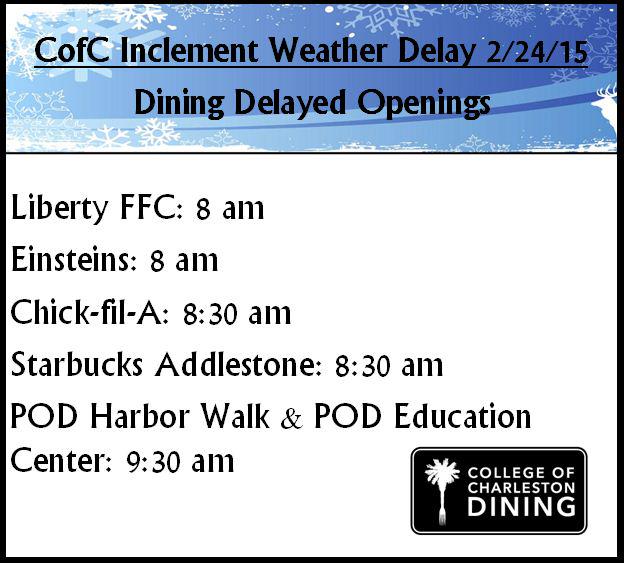 CofC Inclement Weather Delay 2/24/15

Dining Delayed Openings

Liberty FFC: 8 am

Einsteins: 8 am

Chick-fil-A: 8:30 am

Starbucks Addlestone: 8:30 am

POD Harbor Walk & POD Education Center: 9:30 am

COLLEGE OF CHARLESTON DINING